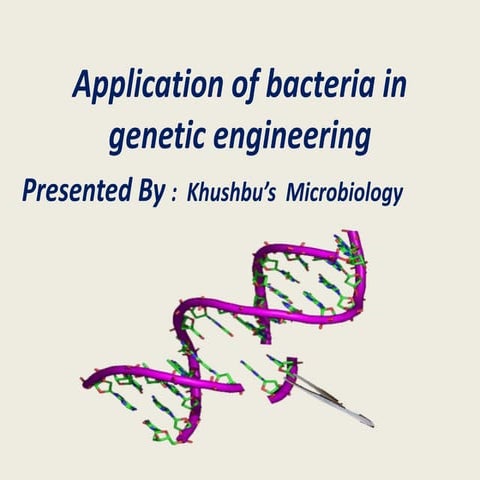 Application of bacteria in genetic engineering

Presented By : Khushbu's Microbiology